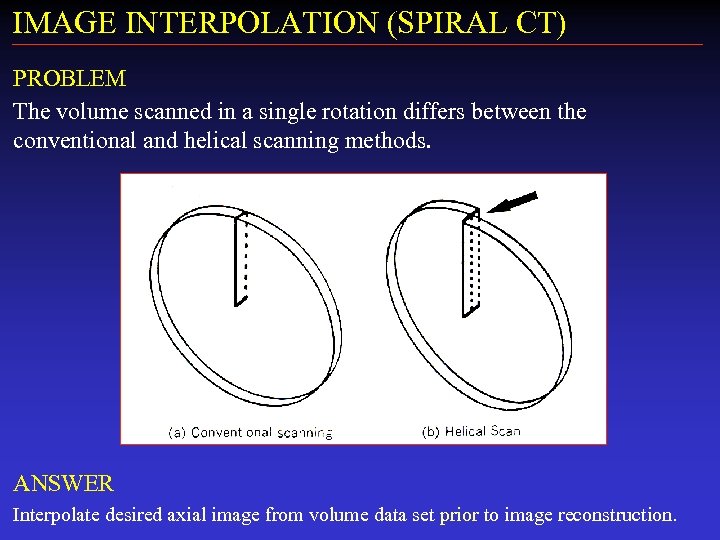 IMAGE INTERPOLATION (SPIRAL CT)

PROBLEM

The volume scanned in a single rotation differs between the conventional and helical scanning methods.

(a) Convent onal scanning

(b) Helical Scan

ANSWER

Interpolate desired axial image from volume data set prior to image reconstruction.